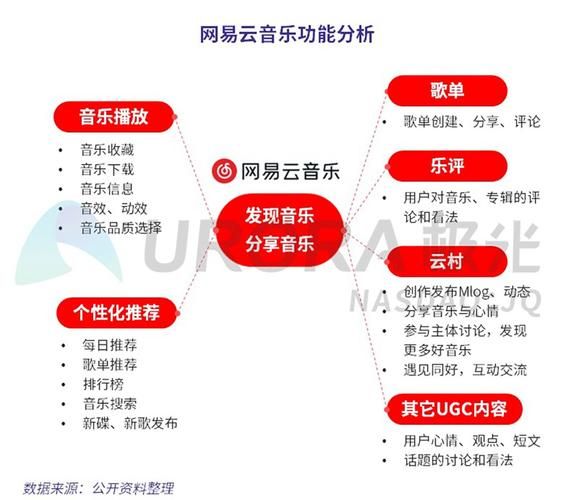 网易云音乐功能分析

音乐播放
- 音乐收藏
- 音乐下载
- 音乐信息
- 音效、动效
- 音乐品质选择

个性化推荐
- 每日推荐
- 歌单推荐
- 排行榜
- 音乐搜索
- 新碟、新歌发布

网易云音乐

发现音乐
分享音乐

歌单
- 歌单创建、分享、评论

乐评
- 用户对音乐、专辑的评论和看法

云村
- 创作发布Mlog、动态
- 分享音乐与心情
- 参与主体讨论，发现更多好音乐
- 遇见同好，互动交流

其它UGC内容
- 用户心情、观点、短文
- 话题的讨论和看法

URORA 极光
NASDAQ: JQ

数据来源：公开资料整理